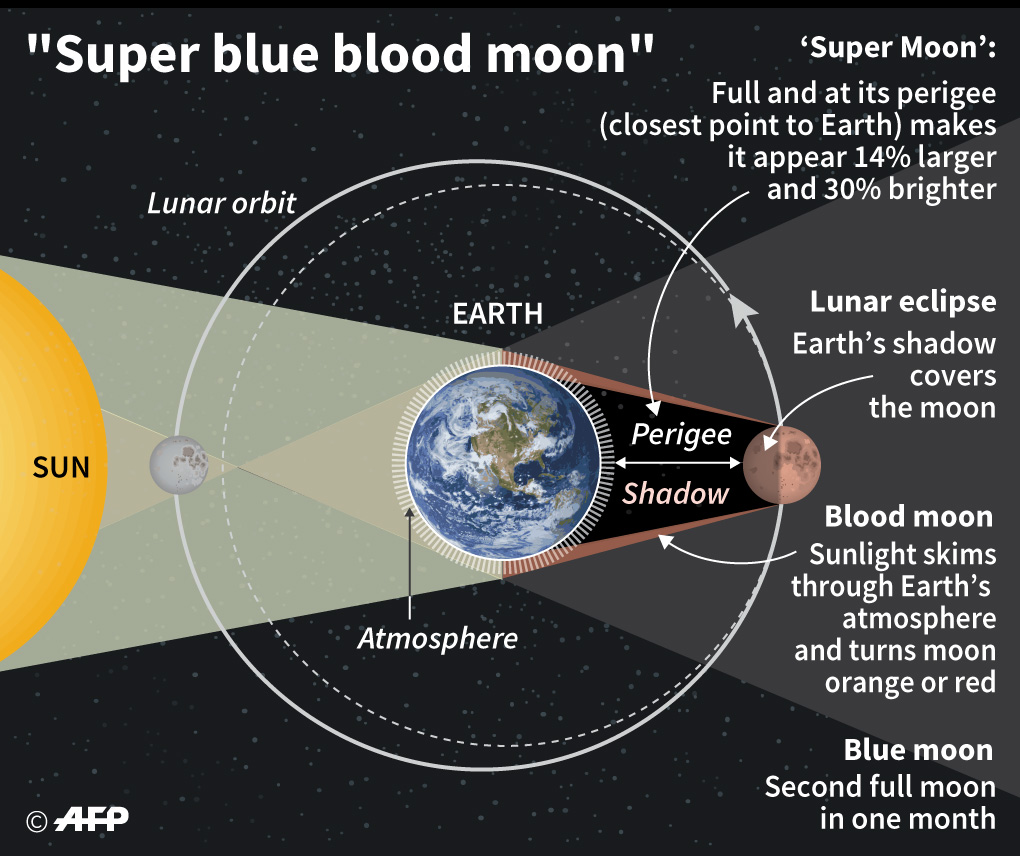 "Super blue blood moon"

'Super Moon':
Full and at its perigee (closest point to Earth) makes it appear 14% larger and 30% brighter

Lunar orbit

EARTH

SUN

Perigee

Shadow

Atmosphere

Lunar eclipse
Earth's shadow covers the moon

Blood moon
Sunlight skims through Earth's atmosphere and turns moon orange or red

Blue moon
Second full moon in one month

© AFP